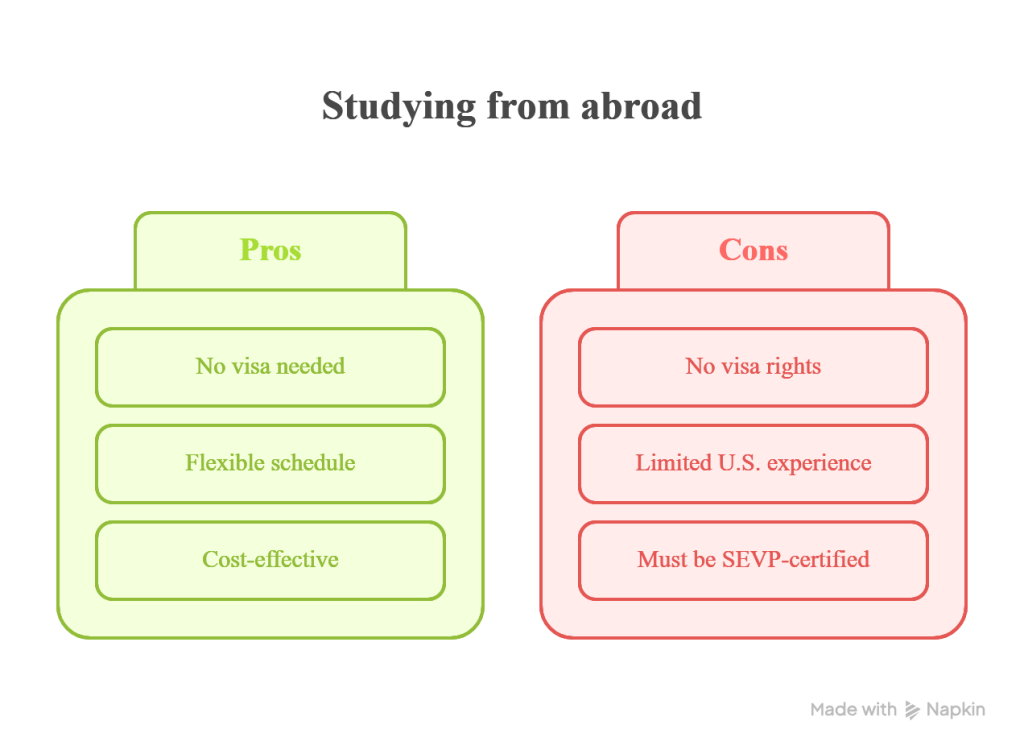 Studying from abroad

Pros

No visa needed

Flexible schedule

Cost-effective

Cons

No visa rights

Limited U.S. experience

Must be SEVP-certified

Made with Napkin